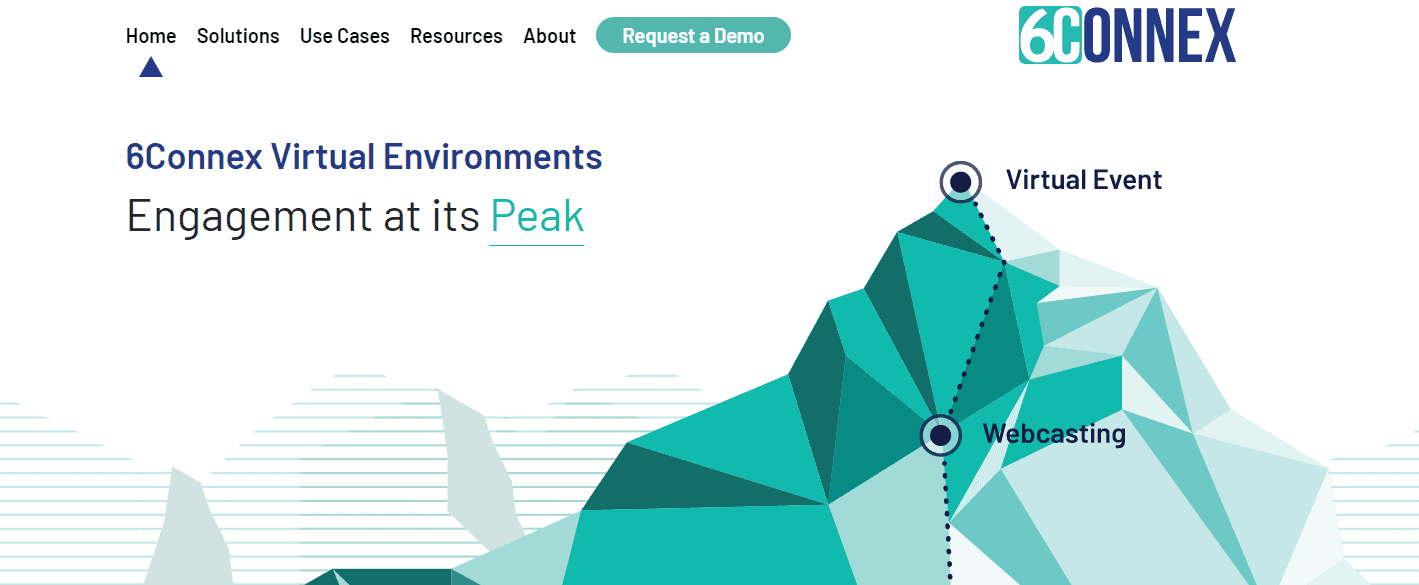 Home Solutions Use Cases Resources About Request a Demo

6CONNEX

6Connex Virtual Environments

Engagement at its Peak

Virtual Event

Webcasting